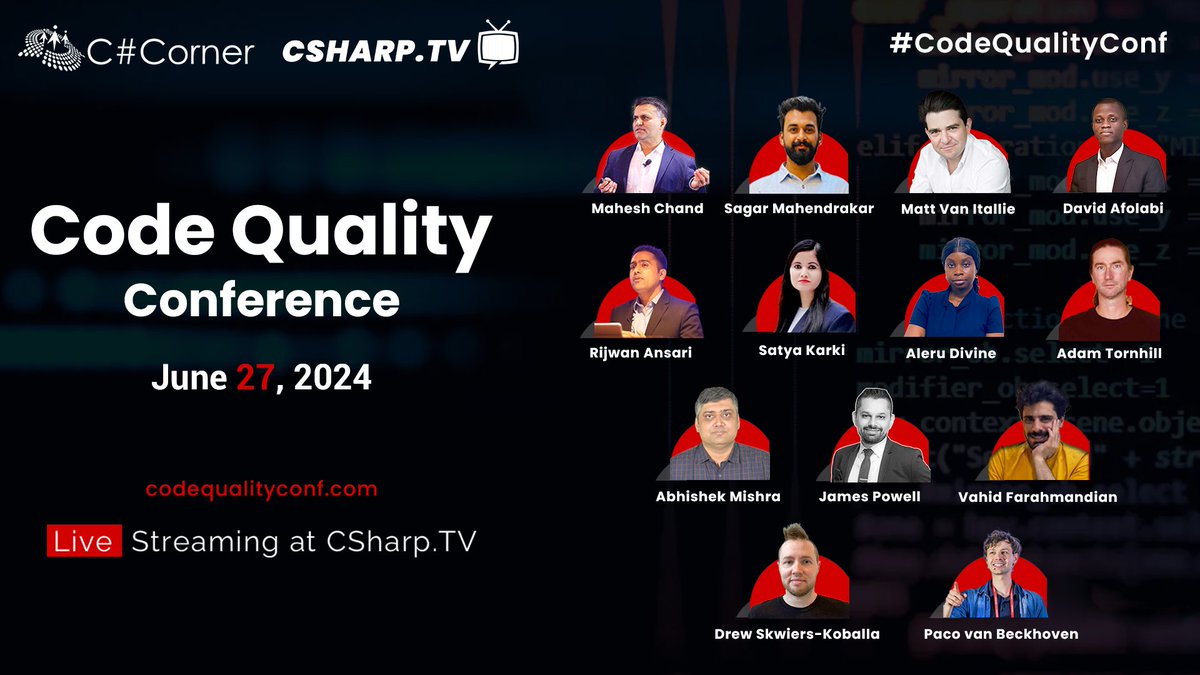 C#Corner CSHARP.TV

#CodeQualityConf

Code Quality Conference

June 27, 2024

codequalityconf.com

Live Streaming at CSharp.TV

Mahesh Chand
Sagar Mahendrakar
Matt Van Itallie
David Afolabi
Rijwan Ansari
Satya Karki
Aleru Divine
Adam Tornhill
Abhishek Mishra
James Powell
Vahid Farahmandian
Drew Skwiers-Koballa
Paco van Beckhoven